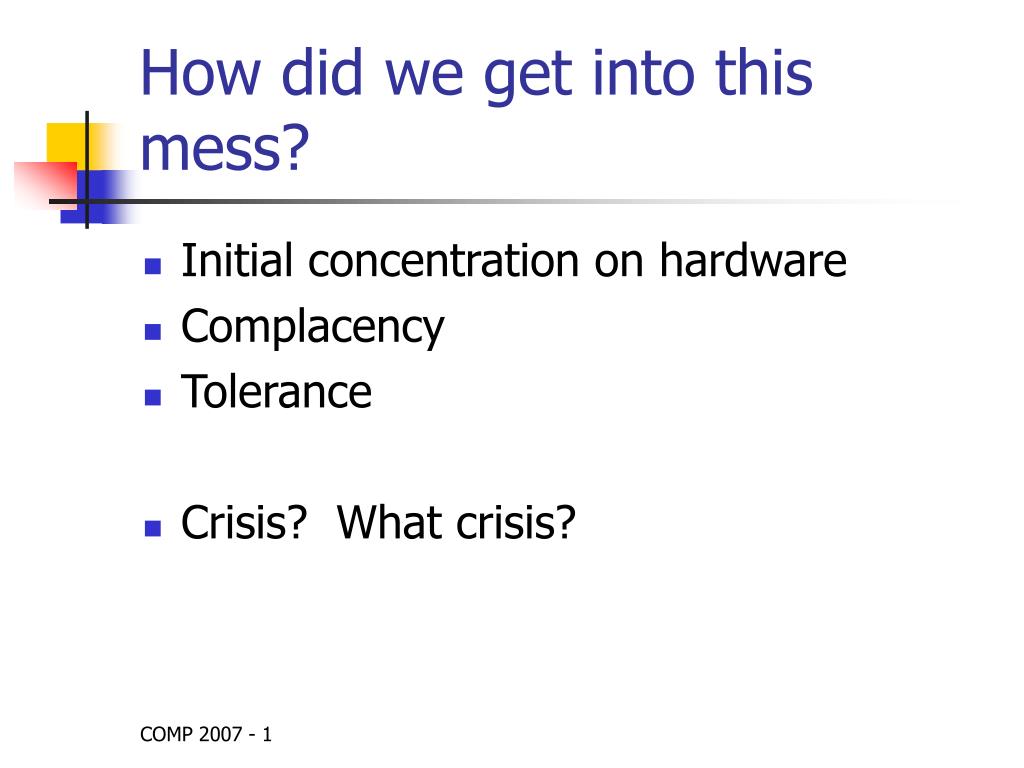 How did we get into this mess?

- Initial concentration on hardware
- Complacency
- Tolerance

- Crisis?  What crisis?

COMP 2007 - 1